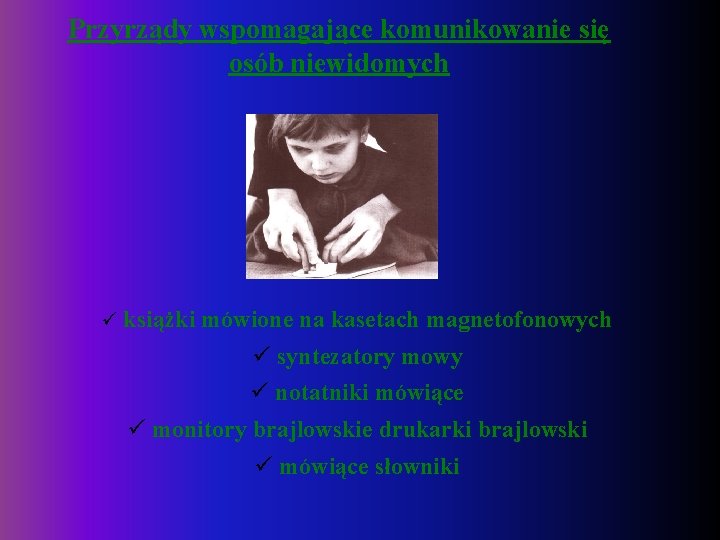 Przyrządy wspomagające komunikowanie się osób niewidomych

✓ książki mówione na kasetach magnetofonowych

✓ syntezatory mowy

✓ notatniki mówiące

✓ monitory brajlowskie drukarki brajlowski

✓ mówiące słowniki